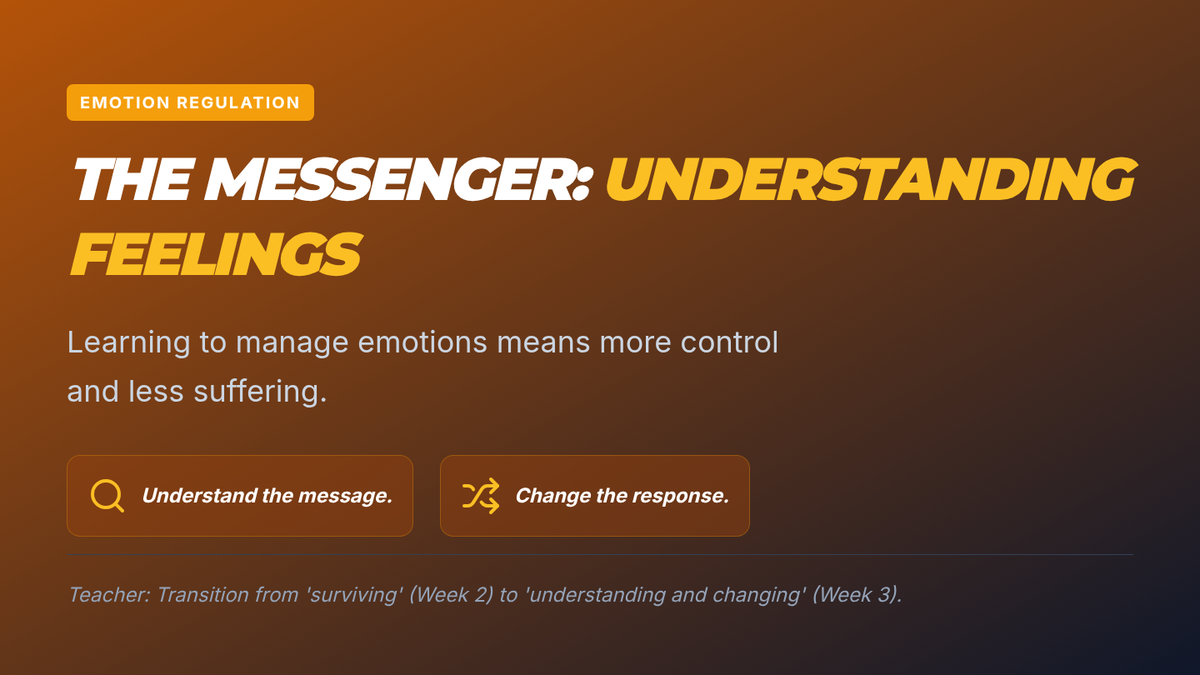 EMOTION REGULATION

THE MESSENGER: UNDERSTANDING FEELINGS

Learning to manage emotions means more control and less suffering.

Understand the message.

Change the response.

Teacher: Transition from 'surviving' (Week 2) to 'understanding and changing' (Week 3).